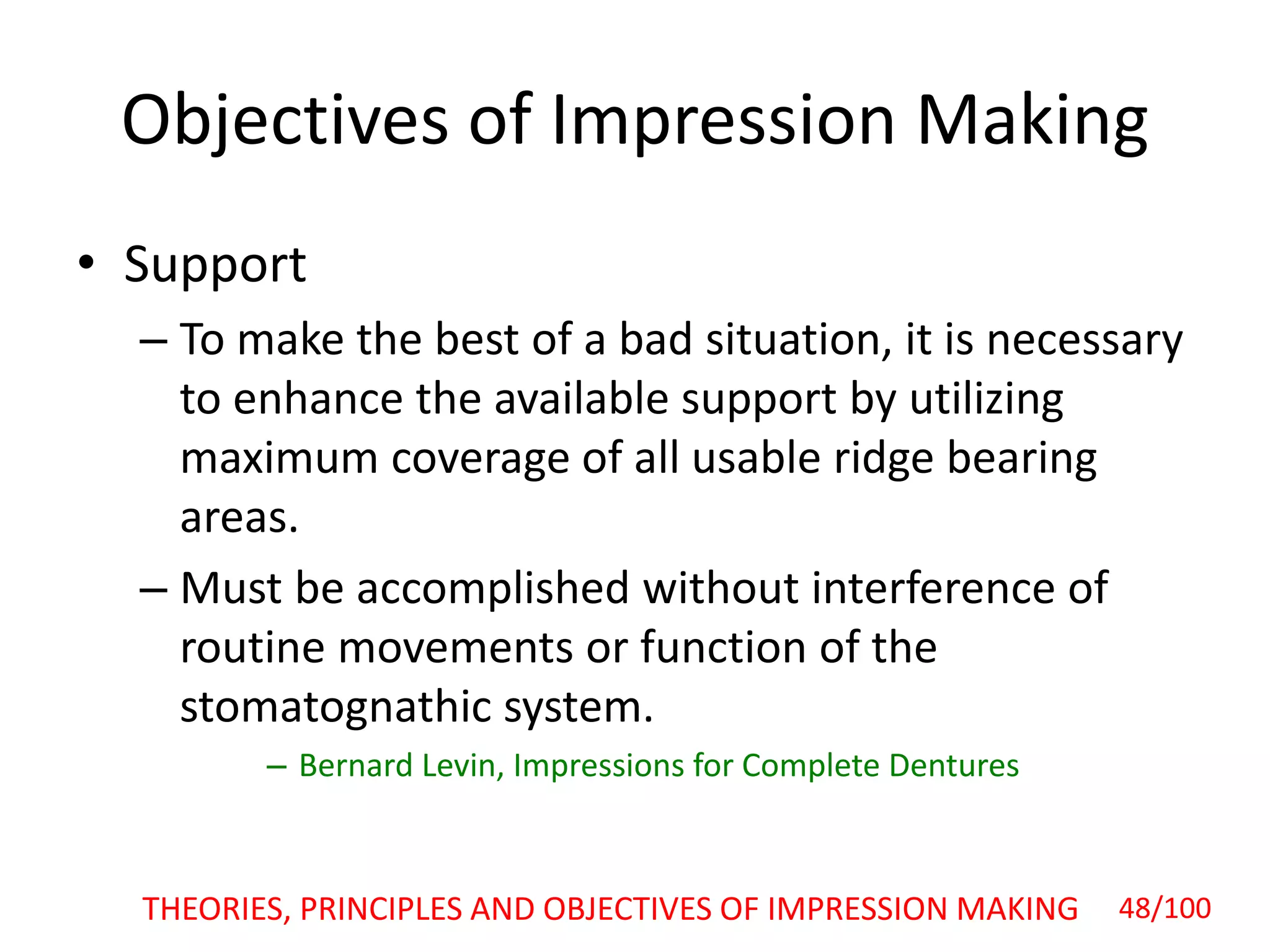 Objectives of Impression Making

• Support

– To make the best of a bad situation, it is necessary to enhance the available support by utilizing maximum coverage of all usable ridge bearing areas.

– Must be accomplished without interference of routine movements or function of the stomatognathic system.

– Bernard Levin, Impressions for Complete Dentures

THEORIES, PRINCIPLES AND OBJECTIVES OF IMPRESSION MAKING 48/100